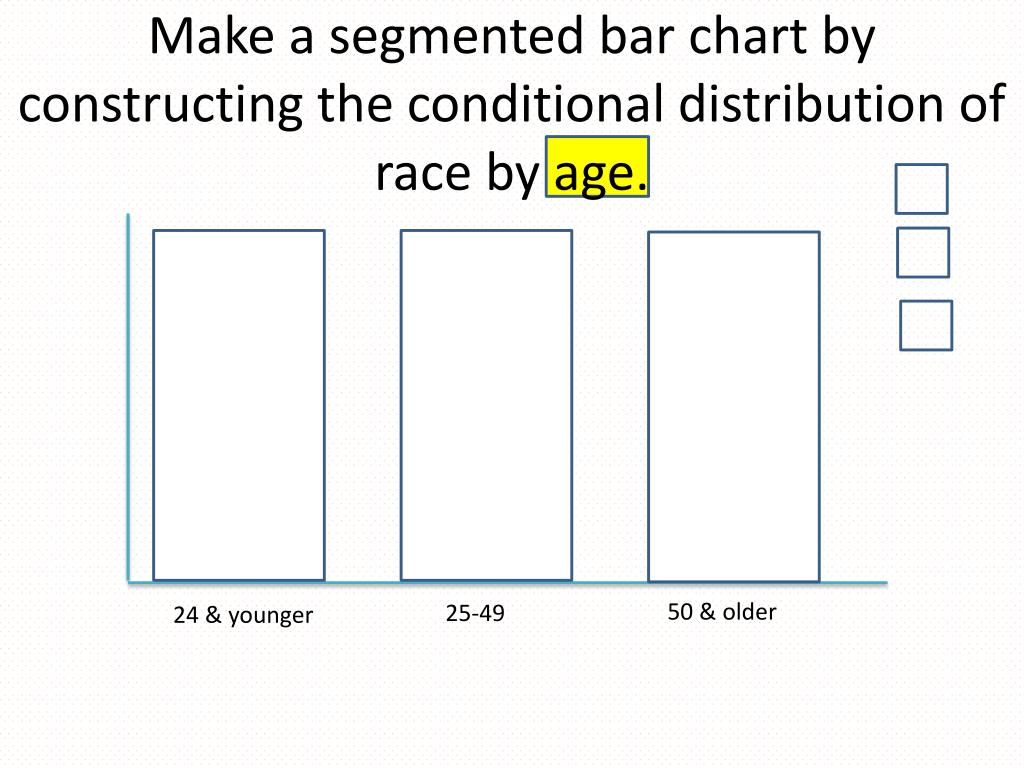 Make a segmented bar chart by constructing the conditional distribution of race by age.

24 & younger

25-49

50 & older